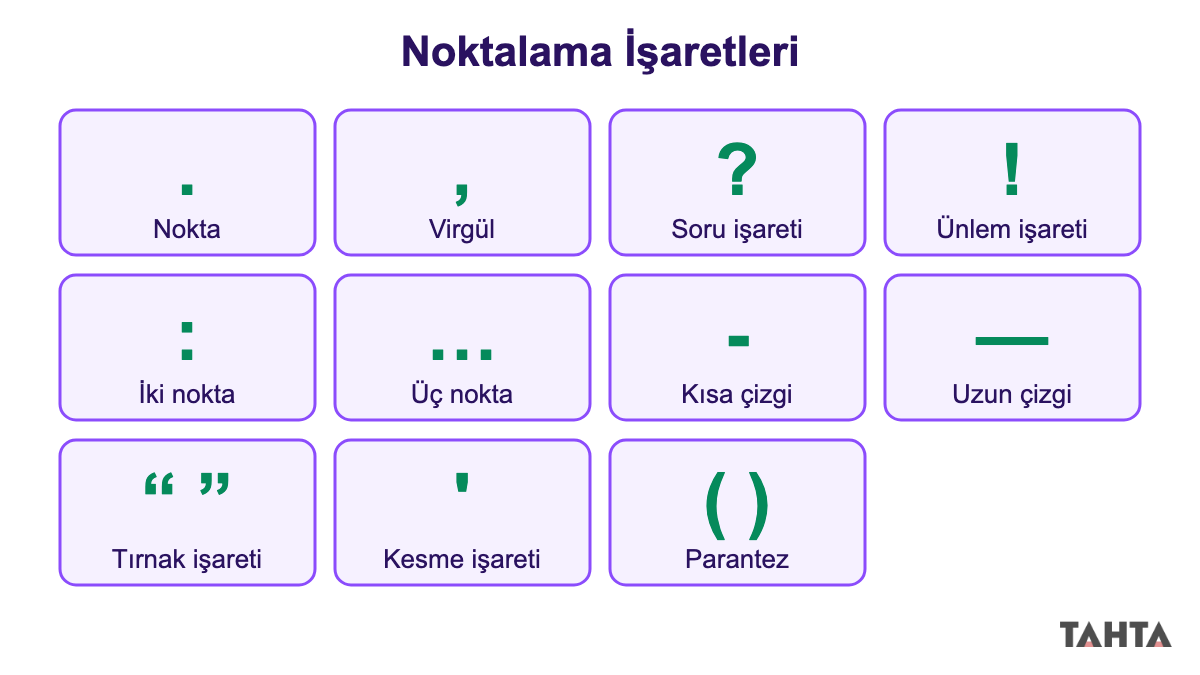 Noktalama İşaretleri

.
Nokta

,
Virgül

?
Soru işareti

!
Ünlem işareti

:
İki nokta

...
Üç nokta

-
Kısa çizgi

—
Uzun çizgi

" "
Tırnak işareti

'
Kesme işareti

( )
Parantez

TAHTA